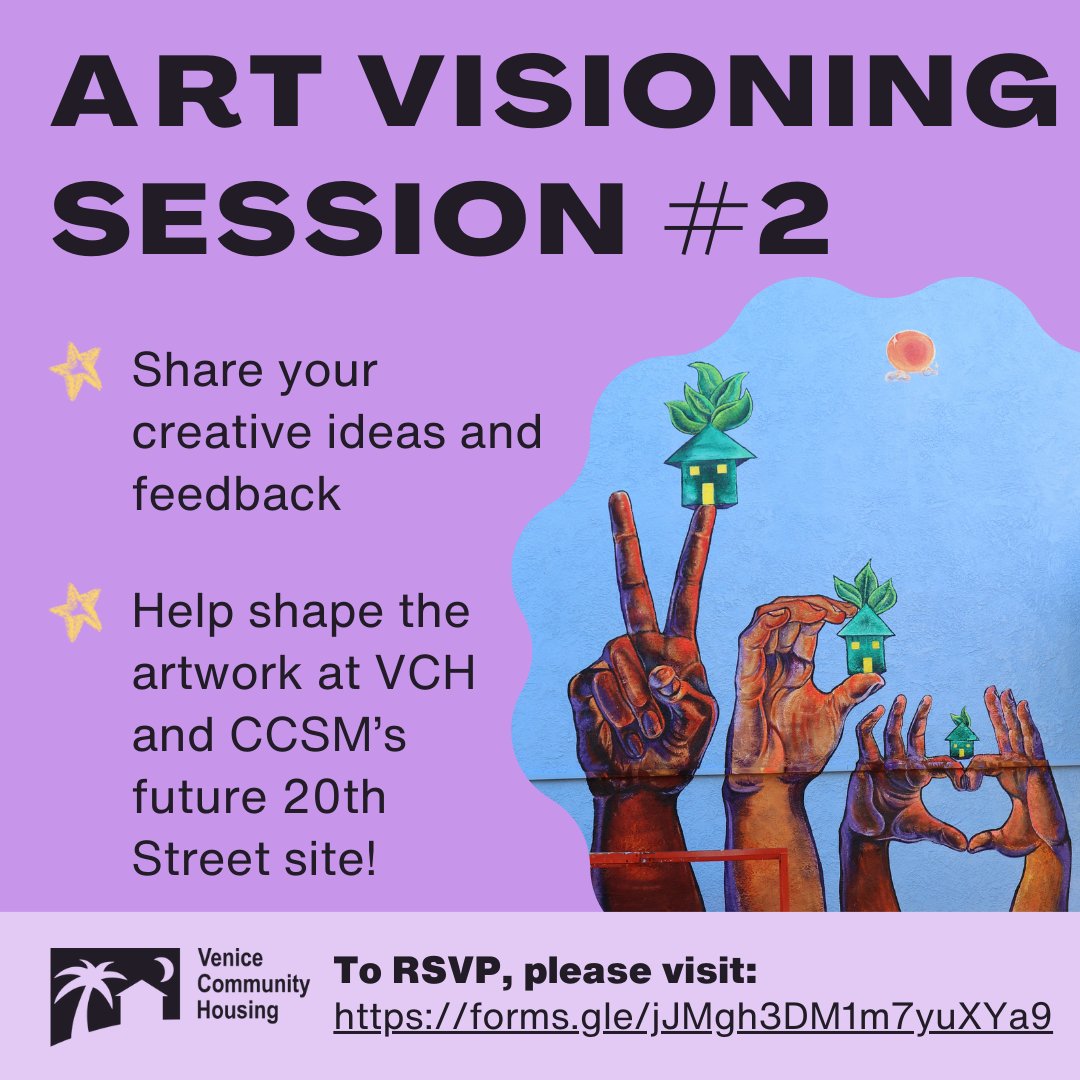 ART VISIONING SESSION #2

Share your creative ideas and feedback

Help shape the artwork at VCH and CCSM's future 20th Street site!

Venice Community Housing

To RSVP, please visit:
https://forms.gle/jJMgh3DM1m7yuXYa9